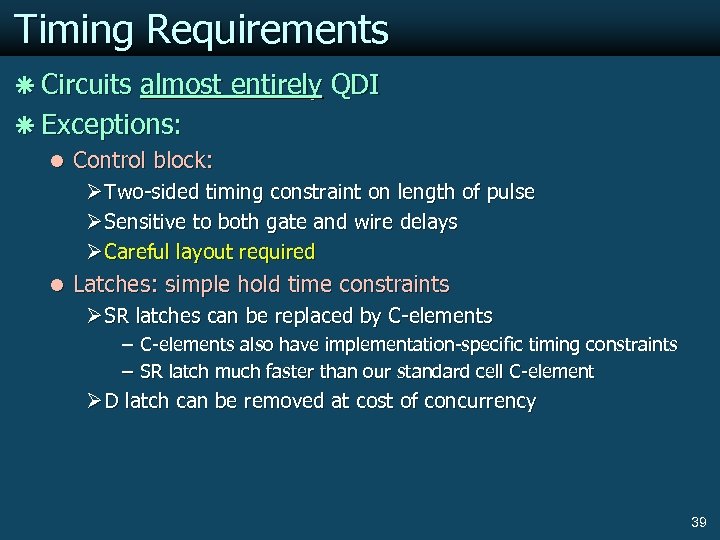 Timing Requirements

Circuits almost entirely QDI

Exceptions:

Control block:

Two-sided timing constraint on length of pulse

Sensitive to both gate and wire delays

Careful layout required

Latches: simple hold time constraints

SR latches can be replaced by C-elements

– C-elements also have implementation-specific timing constraints

– SR latch much faster than our standard cell C-element

D latch can be removed at cost of concurrency

39